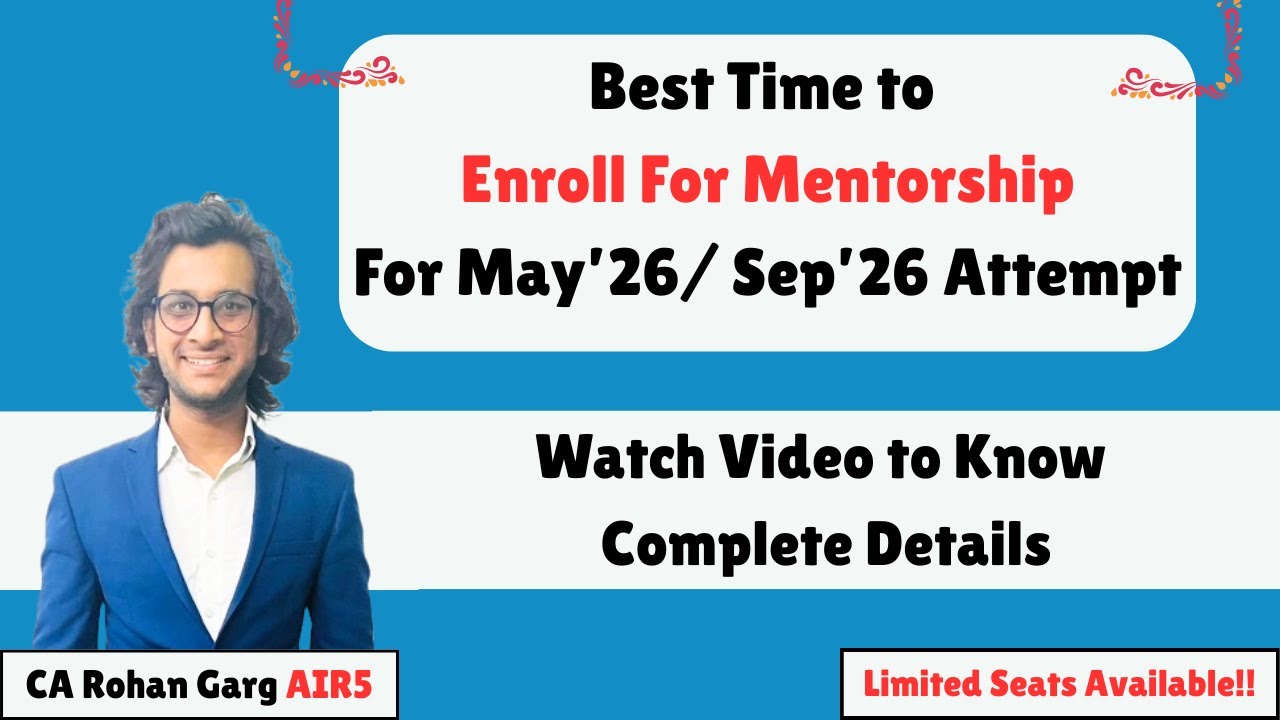 Best Time to
Enroll For Mentorship
For May'26/ Sep'26 Attempt

Watch Video to Know
Complete Details

CA Rohan Garg AIR5

Limited Seats Available!!